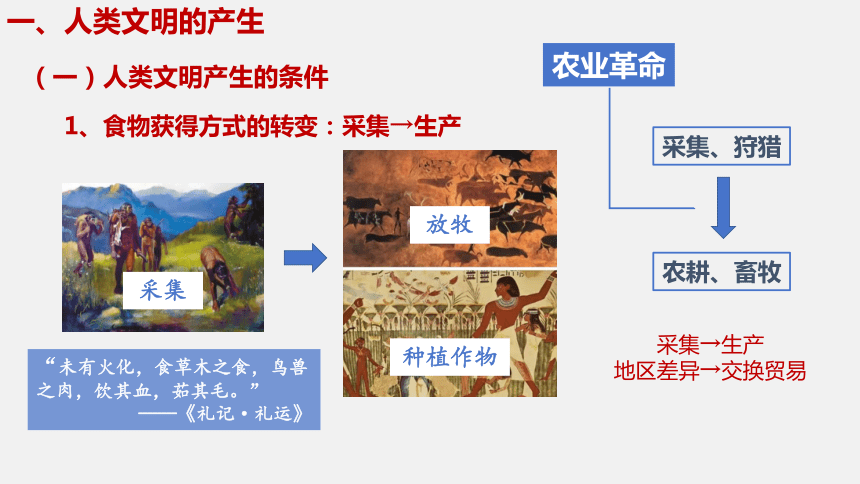 一、人类文明的产生

（一）人类文明产生的条件

1、食物获得方式的转变：采集→生产

采集

放牧

种植作物

“未有火化，食草木之食，鸟兽之肉，饮其血，茹其毛。”
——《礼记·礼运》

农业革命

采集、狩猎

农耕、畜牧

采集→生产
地区差异→交换贸易